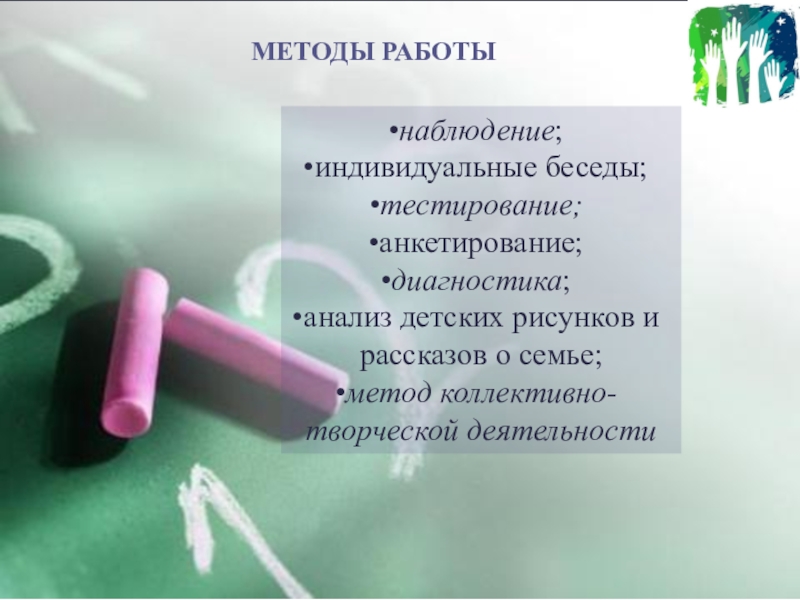 МЕТОДЫ РАБОТЫ

•наблюдение;
•индивидуальные беседы;
•тестирование;
•анкетирование;
•диагностика;
•анализ детских рисунков и рассказов о семье;
•метод коллективно-творческой деятельности